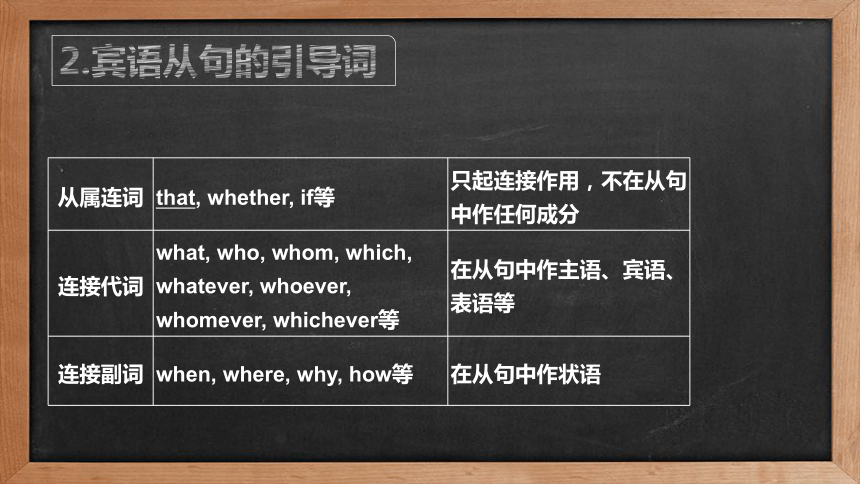 2.宾语从句的引导词

| 从属连词 | that, whether, if等 | 只起连接作用，不在从句中作任何成分 |
|---|---|---|
| 连接代词 | what, who, whom, which, whatever, whoever, whomever, whichever等 | 在从句中作主语、宾语、表语等 |
| 连接副词 | when, where, why, how等 | 在从句中作状语 |